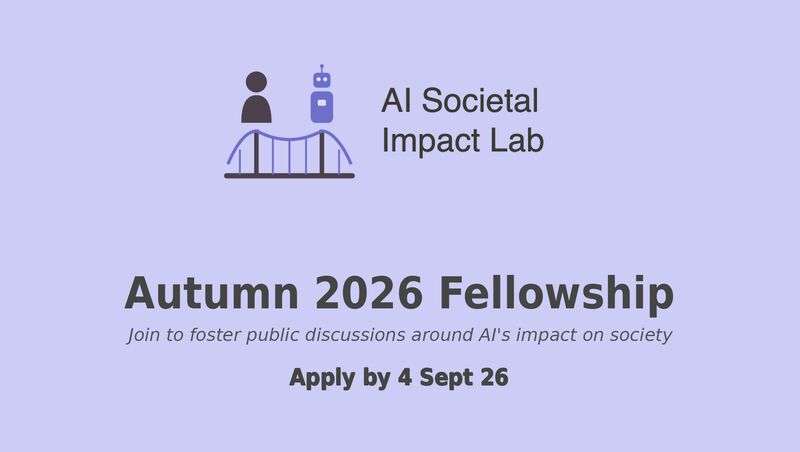 AI Societal Impact Lab

Autumn 2026 Fellowship

Join to foster public discussions around AI's impact on society

Apply by 4 Sept 26